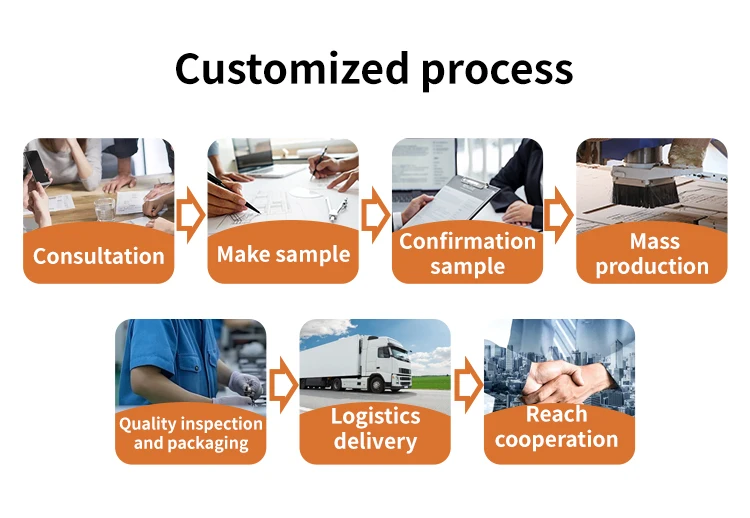 Customized process

Consultation

Make sample

Confirmation sample

Mass production

Quality inspection and packaging

Logistics delivery

Reach cooperation